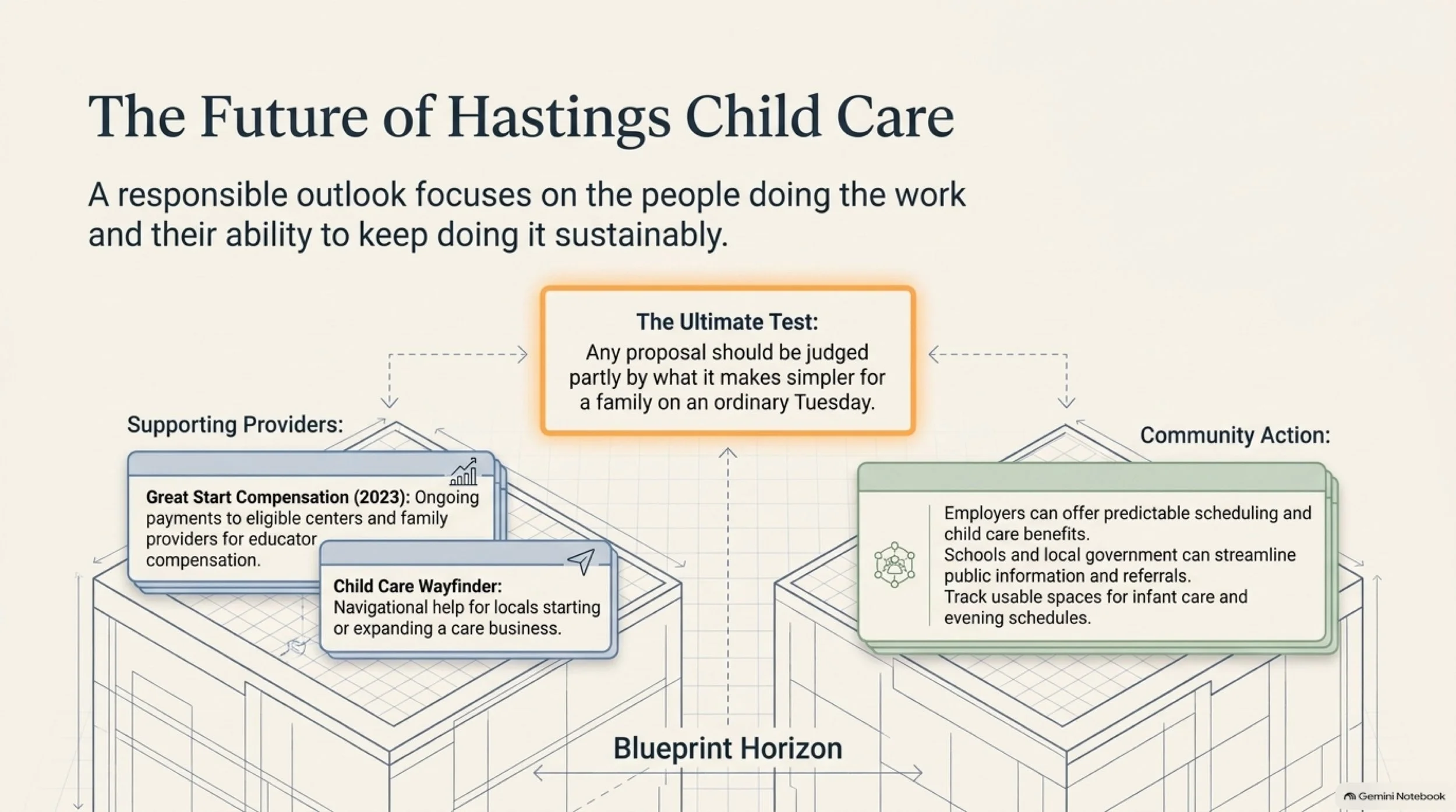 The Future of Hastings Child Care

A responsible outlook focuses on the people doing the work and their ability to keep doing it sustainably.

The Ultimate Test:
Any proposal should be judged partly by what it makes simpler for a family on an ordinary Tuesday.

Supporting Providers:

Great Start Compensation (2023): Ongoing payments to eligible centers and family providers for educator compensation.

Child Care Wayfinder:
Navigational help for locals starting or expanding a care business.

Community Action:

Employers can offer predictable scheduling and child care benefits.
Schools and local government can streamline public information and referrals.
Track usable spaces for infant care and evening schedules.

Blueprint Horizon

Gemini Notebook